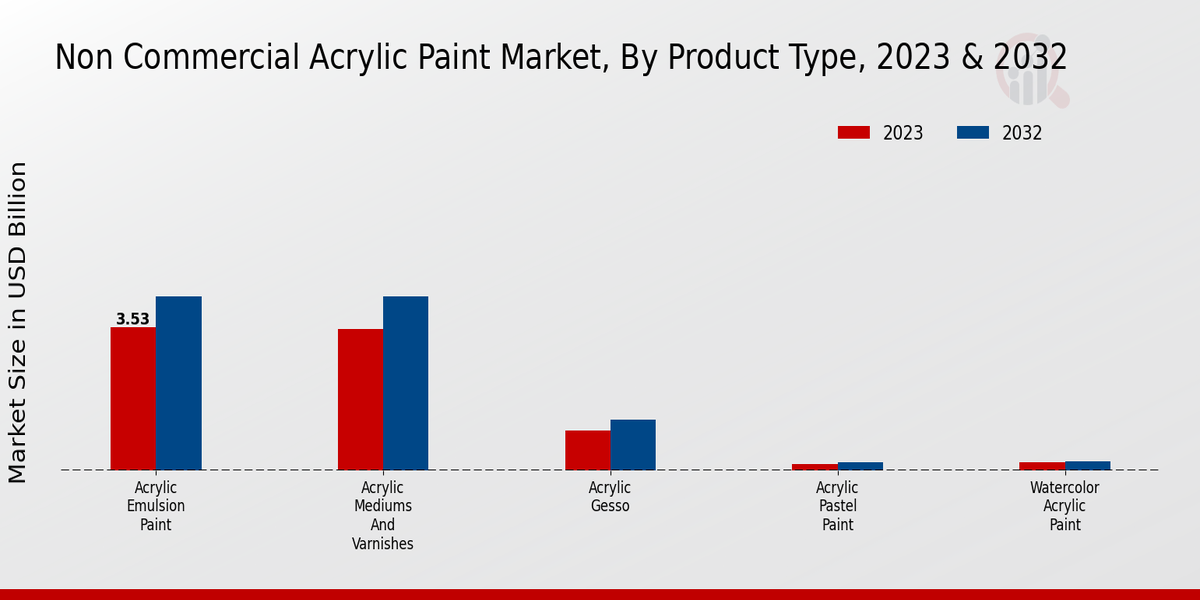 Non Commercial Acrylic Paint Market, By Product Type, 2023 & 2032

2023
2032

Market Size in USD Billion

3.53

Acrylic Emulsion Paint

Acrylic Mediums And Varnishes

Acrylic Gesso

Acrylic Pastel Paint

Watercolor Acrylic Paint